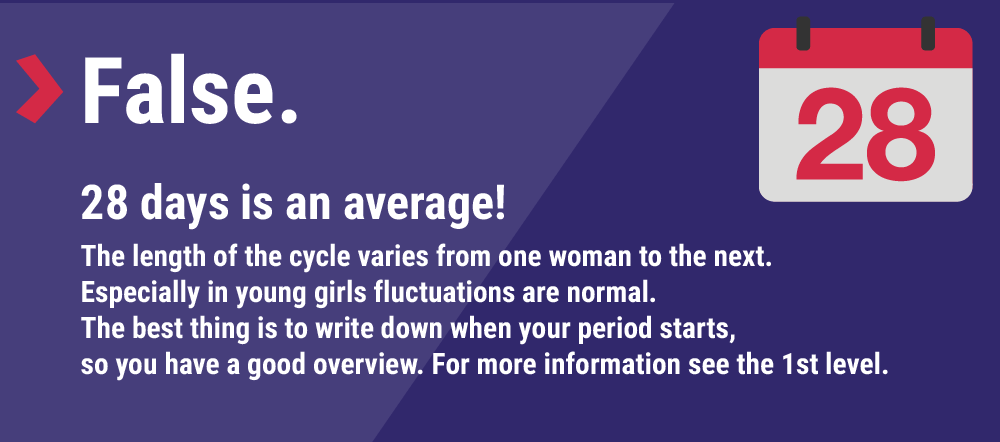 False.

28

28 days is an average!

The length of the cycle varies from one woman to the next. Especially in young girls fluctuations are normal. The best thing is to write down when your period starts, so you have a good overview. For more information see the 1st level.